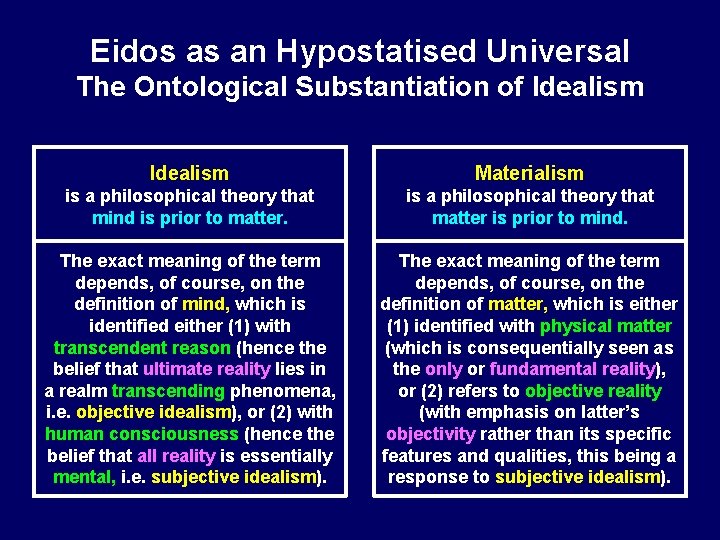 Eidos as an Hypostatised Universal
The Ontological Substantiation of Idealism

Idealism
is a philosophical theory that
mind is prior to matter.

The exact meaning of the term depends, of course, on the definition of mind, which is identified either (1) with transcendent reason (hence the belief that ultimate reality lies in a realm transcending phenomena, i.e. objective idealism), or (2) with human consciousness (hence the belief that all reality is essentially mental, i.e. subjective idealism).

Materialism
is a philosophical theory that
matter is prior to mind.

The exact meaning of the term depends, of course, on the definition of matter, which is either (1) identified with physical matter (which is consequentially seen as the only or fundamental reality), or (2) refers to objective reality (with emphasis on latter's objectivity rather than its specific features and qualities, this being a response to subjective idealism).